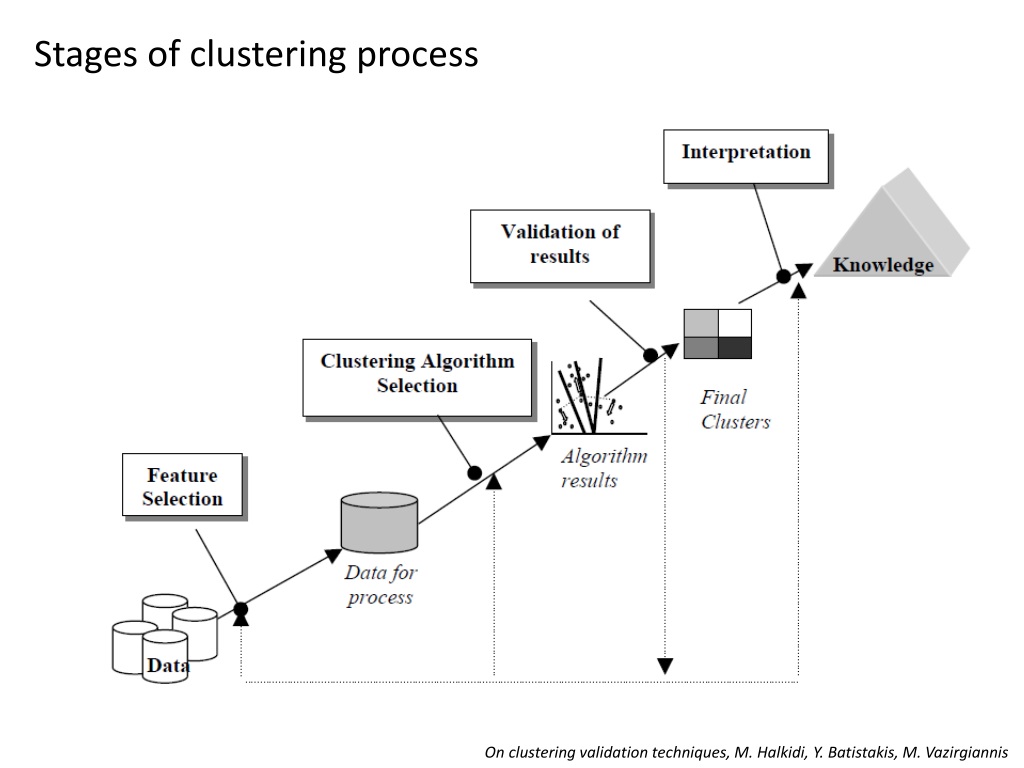 Stages of clustering process

Interpretation

Validation of results

Knowledge

Clustering Algorithm Selection

Final Clusters

Algorithm results

Feature Selection

Data for process

Data

On clustering validation techniques, M. Halkidi, Y. Batistakis, M. Vazirgiannis